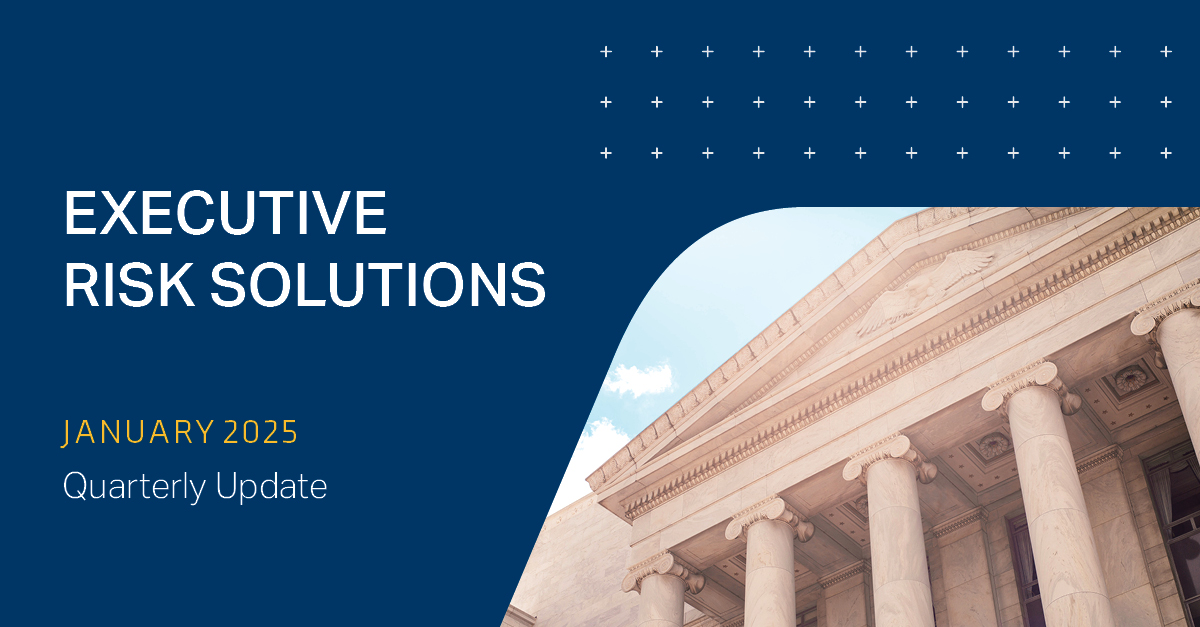 EXECUTIVE RISK SOLUTIONS

JANUARY 2025

Quarterly Update